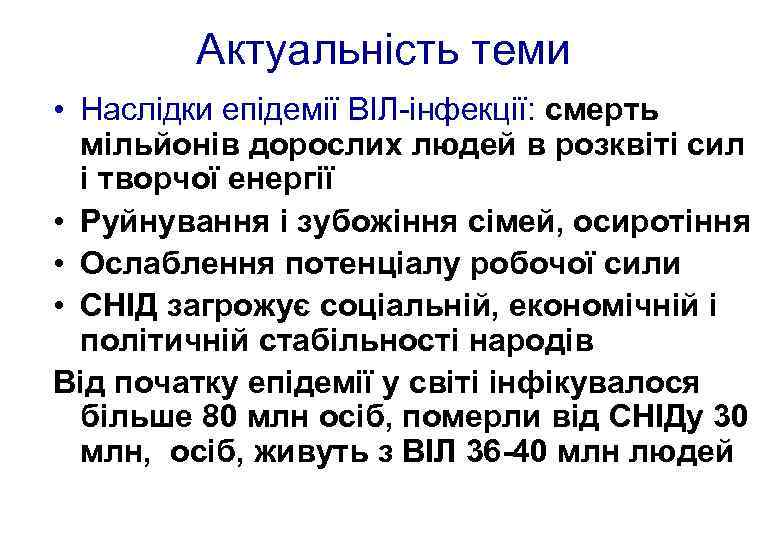 Актуальність теми

• Наслідки епідемії ВІЛ-інфекції: смерть мільйонів дорослих людей в розквіті сил і творчої енергії
• Руйнування і зубожіння сімей, осиротіння
• Ослаблення потенціалу робочої сили
• СНІД загрожує соціальній, економічній і політичній стабільності народів

Від початку епідемії у світі інфікувалося більше 80 млн осіб, померли від СНІДу 30 млн, осіб, живуть з ВІЛ 36-40 млн людей